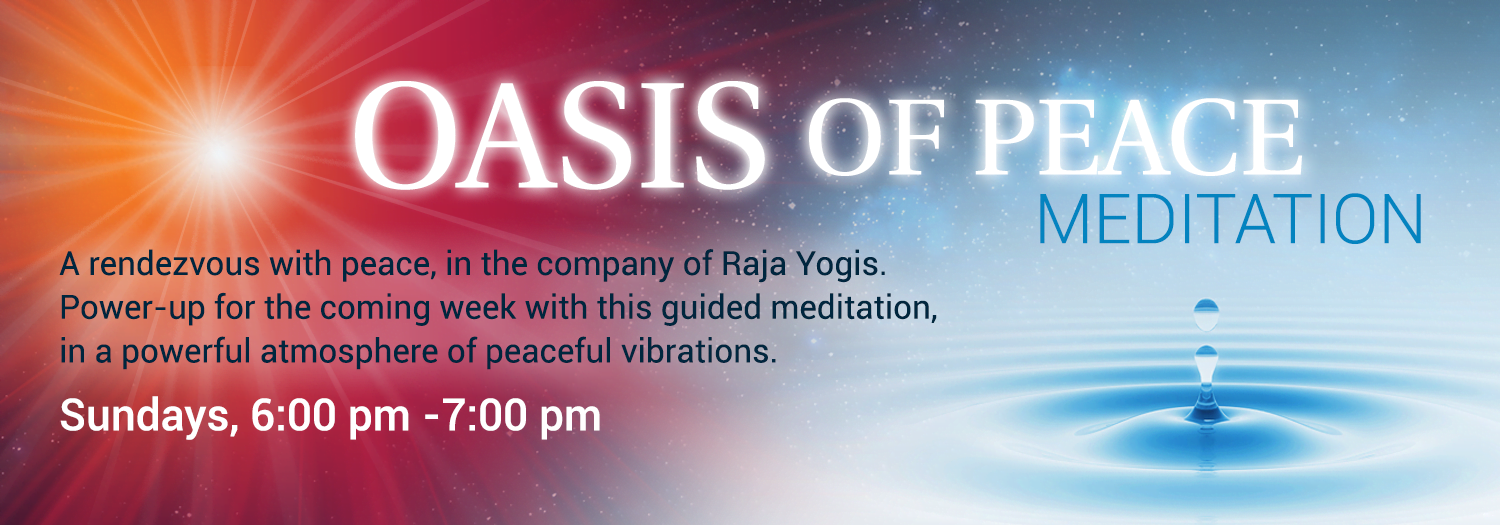 OASIS OF PEACE
MEDITATION

A rendezvous with peace, in the company of Raja Yogis. Power-up for the coming week with this guided meditation, in a powerful atmosphere of peaceful vibrations.

Sundays, 6:00 pm -7:00 pm